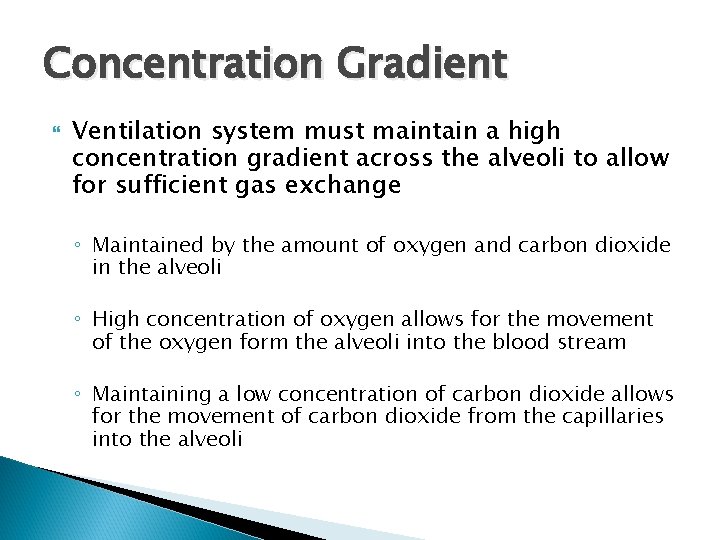 Concentration Gradient

Ventilation system must maintain a high concentration gradient across the alveoli to allow for sufficient gas exchange

◦ Maintained by the amount of oxygen and carbon dioxide in the alveoli

◦ High concentration of oxygen allows for the movement of the oxygen form the alveoli into the blood stream

◦ Maintaining a low concentration of carbon dioxide allows for the movement of carbon dioxide from the capillaries into the alveoli